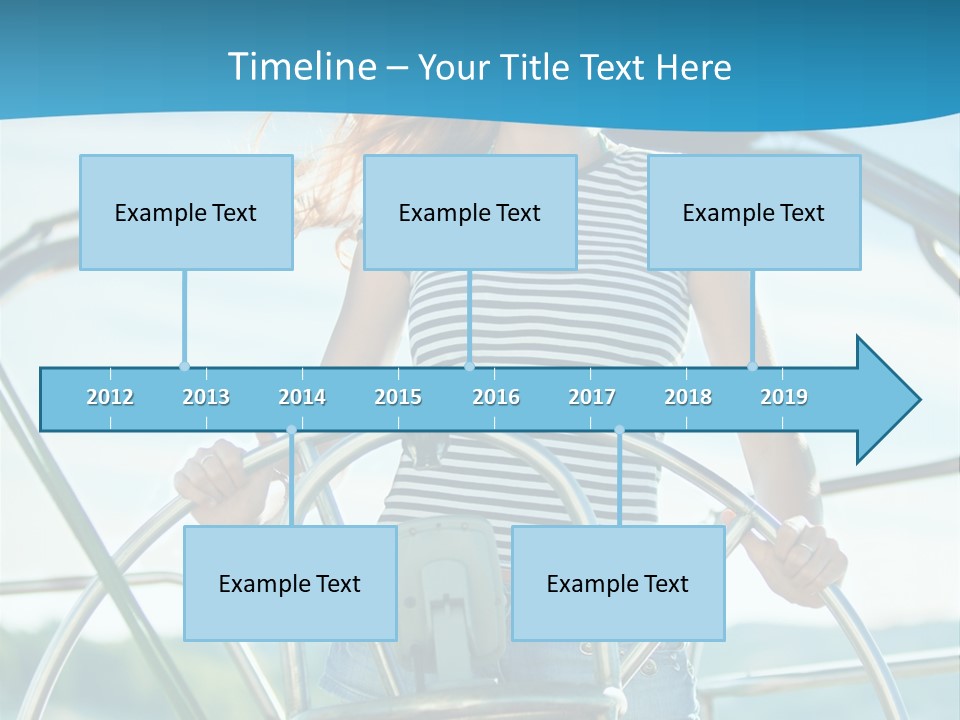 Timeline – Your Title Text Here

Example Text

Example Text

Example Text

2012 2013 2014 2015 2016 2017 2018 2019

Example Text

Example Text